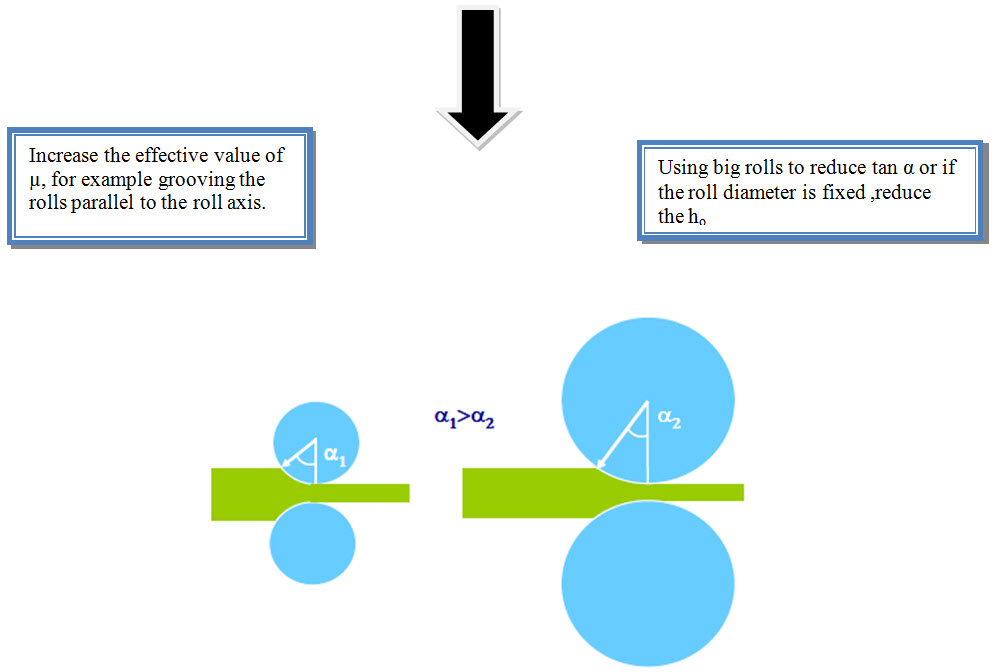 Increase the effective value of μ, for example grooving the rolls parallel to the roll axis.

Using big rolls to reduce tan α or if the roll diameter is fixed ,reduce the $h_0$

$\alpha_1$

$\alpha_1 > \alpha_2$

$\alpha_2$